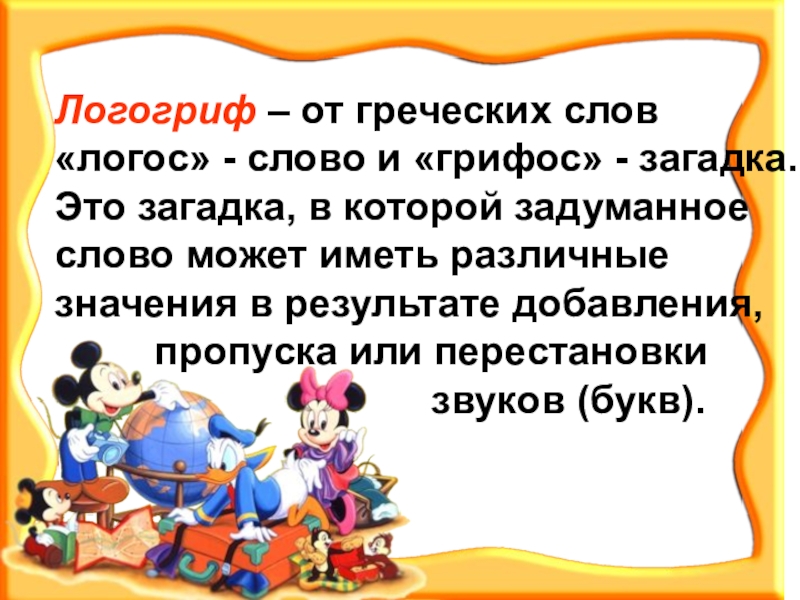 Логогриф – от греческих слов «логос» - слово и «грифос» - загадка. Это загадка, в которой задуманное слово может иметь различные значения в результате добавления, пропуска или перестановки звуков (букв).